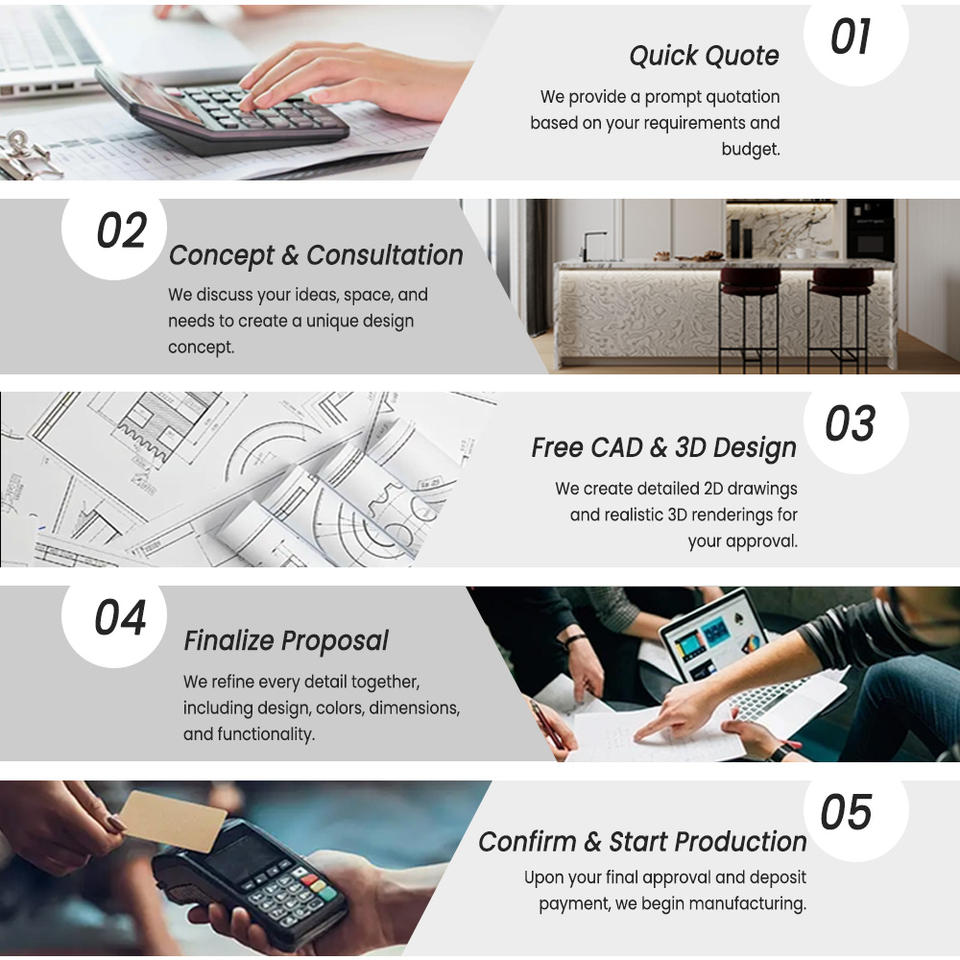 01

Quick Quote

We provide a prompt quotation based on your requirements and budget.

02

Concept & Consultation

We discuss your ideas, space, and needs to create a unique design concept.

03

Free CAD & 3D Design

We create detailed 2D drawings and realistic 3D renderings for your approval.

04

Finalize Proposal

We refine every detail together, including design, colors, dimensions, and functionality.

05

Confirm & Start Production

Upon your final approval and deposit payment, we begin manufacturing.